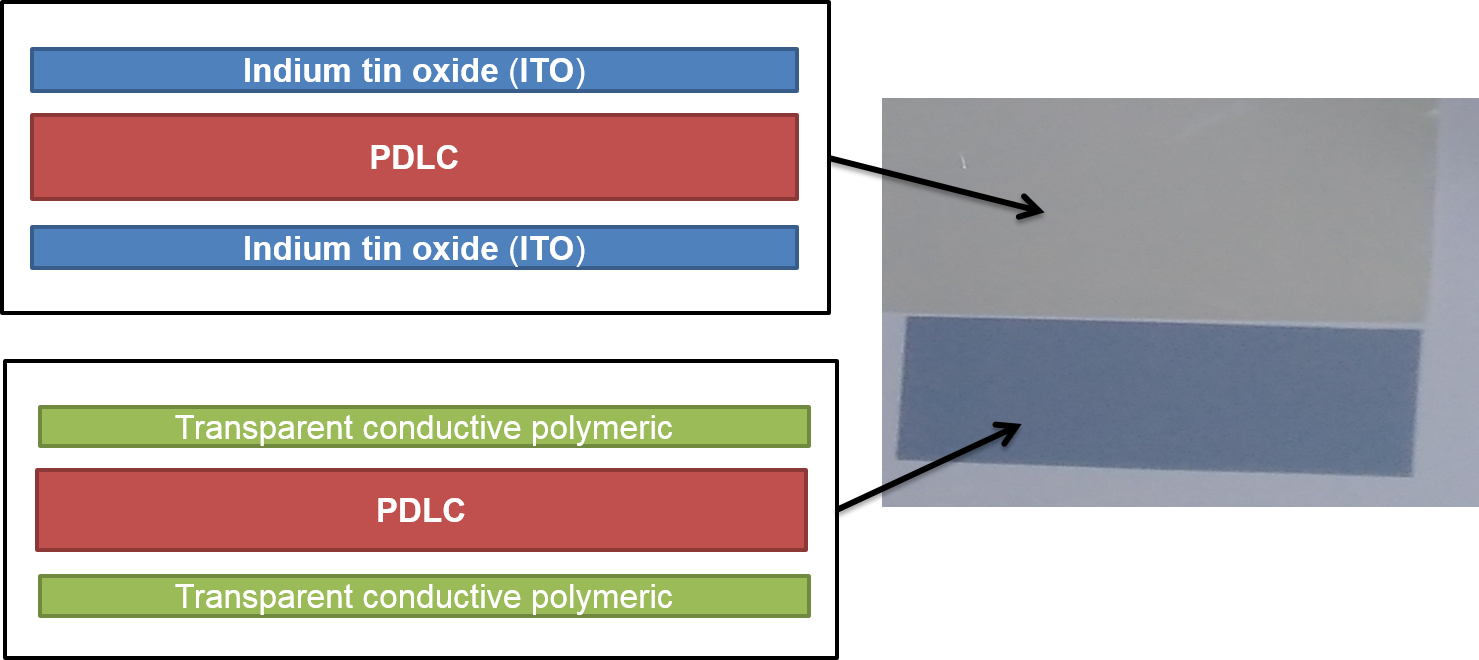 Indium tin oxide (ITO)

PDLC

Indium tin oxide (ITO)

Transparent conductive polymeric

PDLC

Transparent conductive polymeric